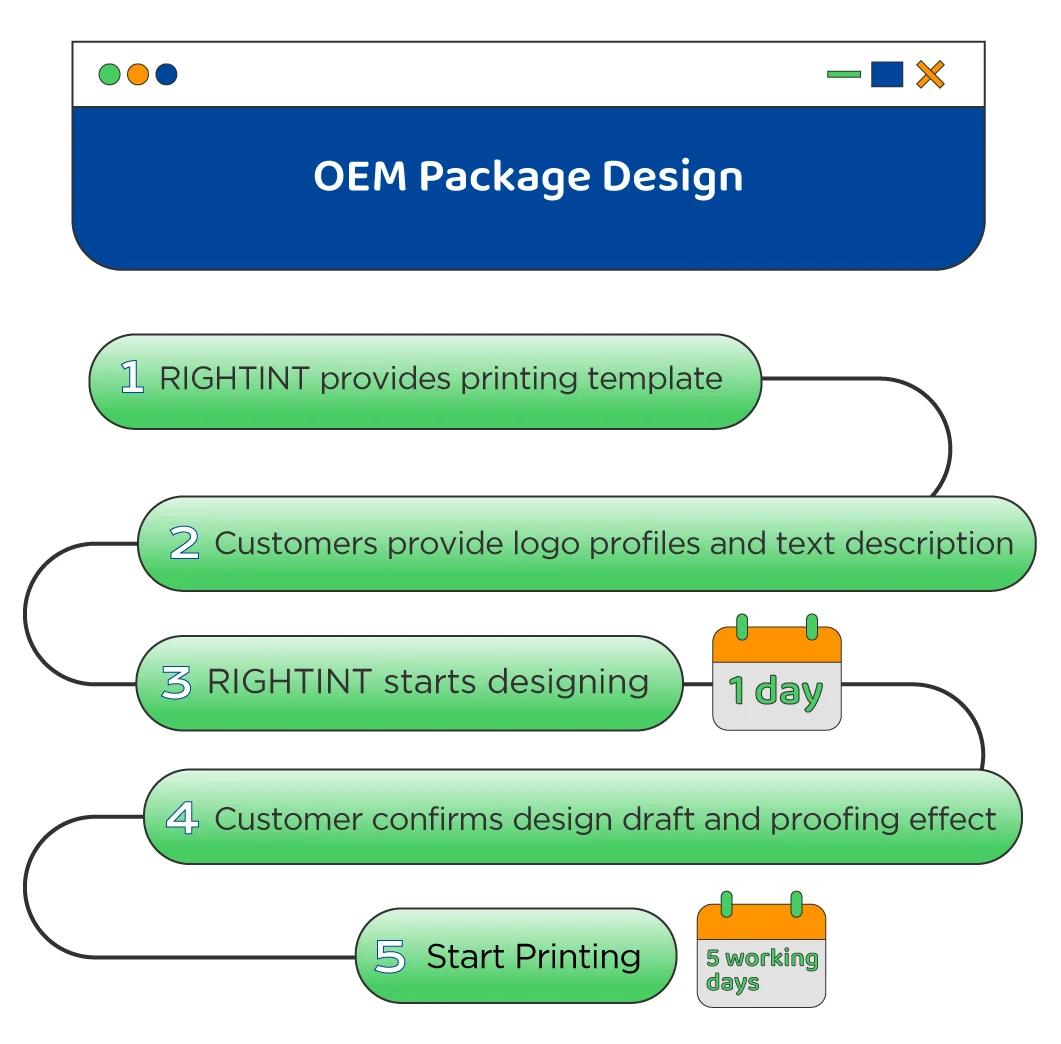 OEM Package Design

1 RIGHTINT provides printing template

2 Customers provide logo profiles and text description

3 RIGHTINT starts designing

1 day

4 Customer confirms design draft and proofing effect

5 Start Printing

5 working days